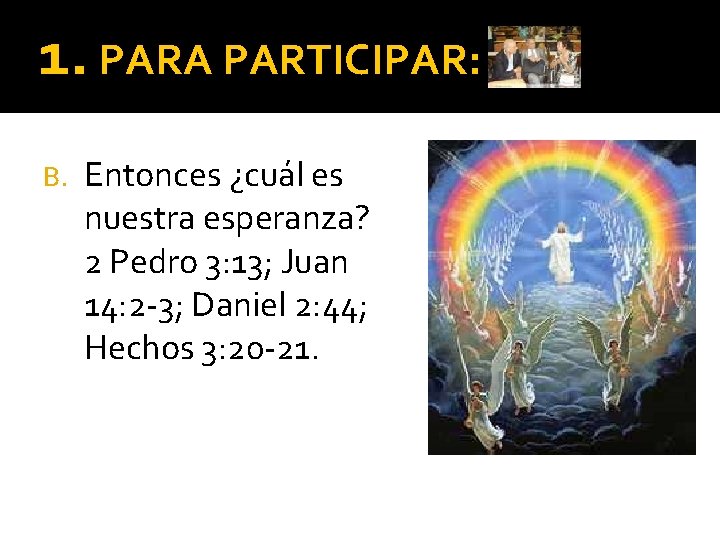 1. PARA PARTICIPAR:

B. Entonces ¿cuál es nuestra esperanza? 2 Pedro 3:13; Juan 14:2-3; Daniel 2:44; Hechos 3:20-21.